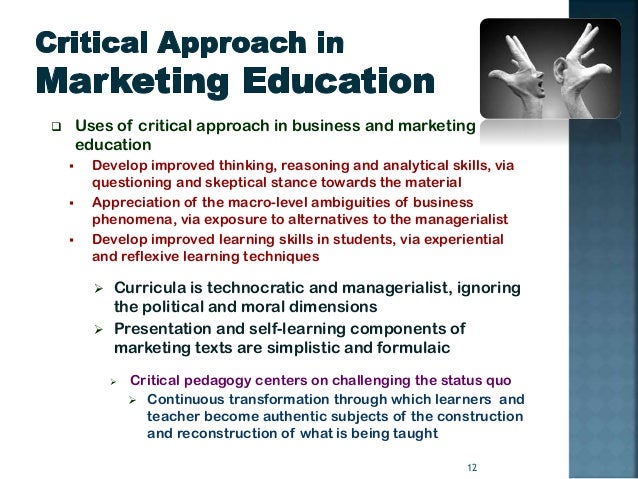 Critical Approach in
Marketing Education

❑ Uses of critical approach in business and marketing education

▪ Develop improved thinking, reasoning and analytical skills, via questioning and skeptical stance towards the material

▪ Appreciation of the macro-level ambiguities of business phenomena, via exposure to alternatives to the managerialist

▪ Develop improved learning skills in students, via experiential and reflexive learning techniques

➢ Curricula is technocratic and managerialist, ignoring the political and moral dimensions

➢ Presentation and self-learning components of marketing texts are simplistic and formulaic

➢ Critical pedagogy centers on challenging the status quo

➢ Continuous transformation through which learners and teacher become authentic subjects of the construction and reconstruction of what is being taught

12